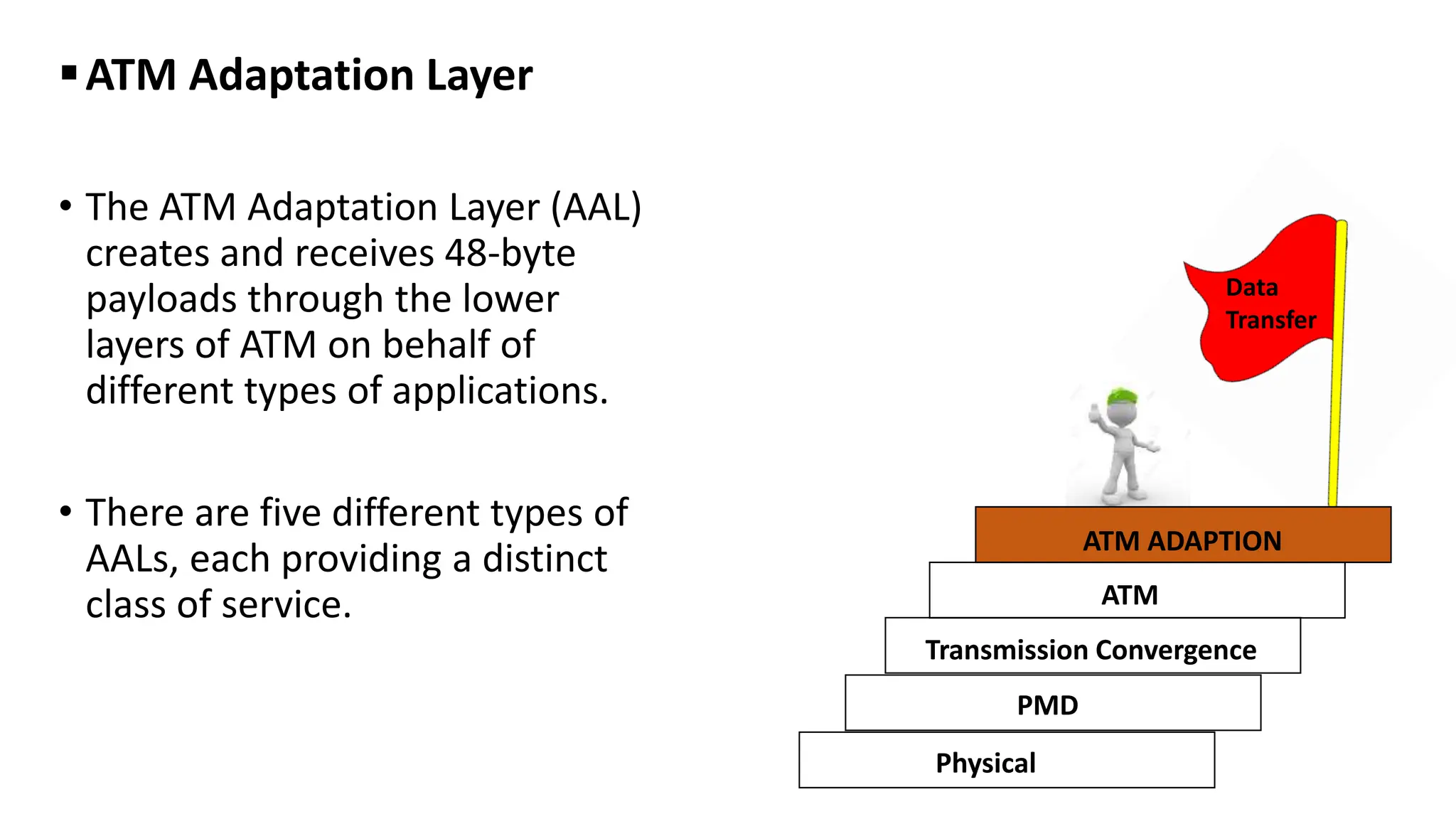 ▪ ATM Adaptation Layer

• The ATM Adaptation Layer (AAL) creates and receives 48-byte payloads through the lower layers of ATM on behalf of different types of applications.

• There are five different types of AALs, each providing a distinct class of service.

Data Transfer

ATM ADAPTION

ATM

Transmission Convergence

PMD

Physical